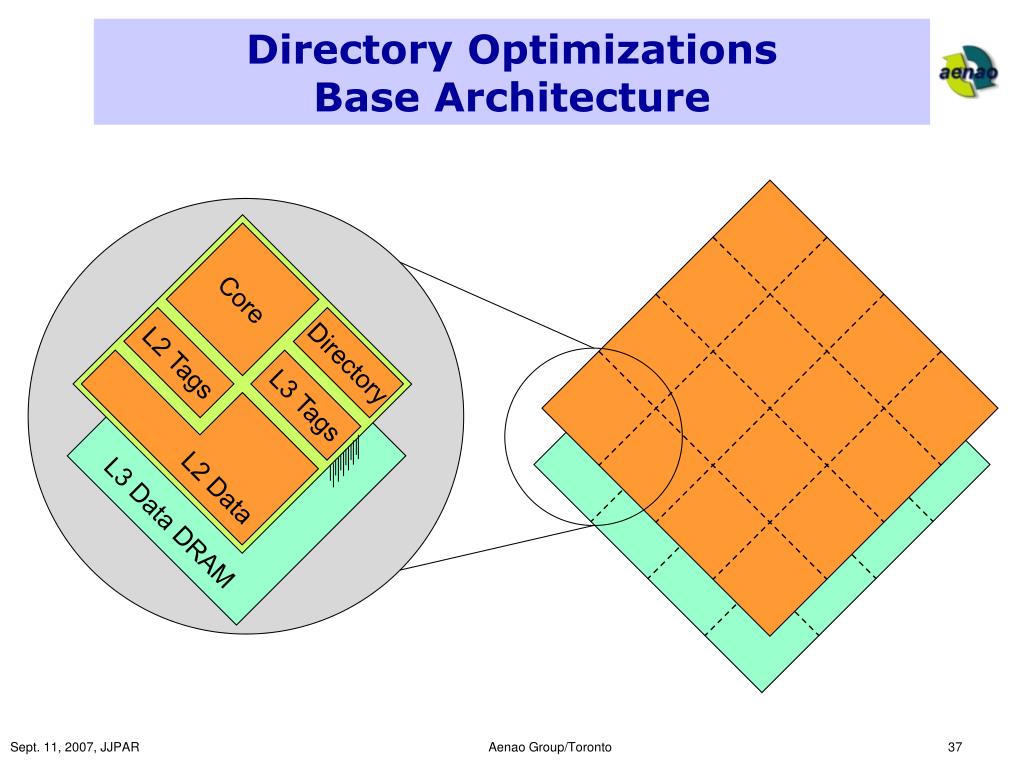 Directory Optimizations
Base Architecture

aenao

Core
Directory
L2 Tags
L3 Tags
L2 Data
L3 Data DRAM

Sept. 11, 2007, JJPAR
Aenao Group/Toronto
37